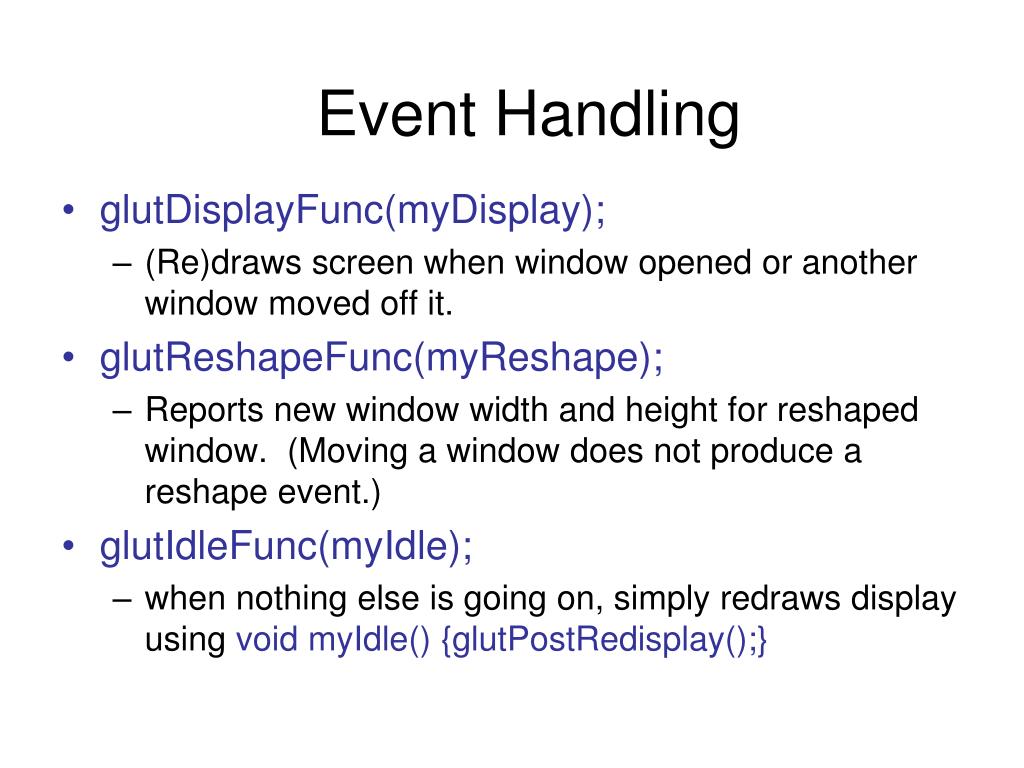 Event Handling

• glutDisplayFunc(myDisplay);
  – (Re)draws screen when window opened or another window moved off it.
• glutReshapeFunc(myReshape);
  – Reports new window width and height for reshaped window. (Moving a window does not produce a reshape event.)
• glutIdleFunc(myIdle);
  – when nothing else is going on, simply redraws display using void myIdle() {glutPostRedisplay();}